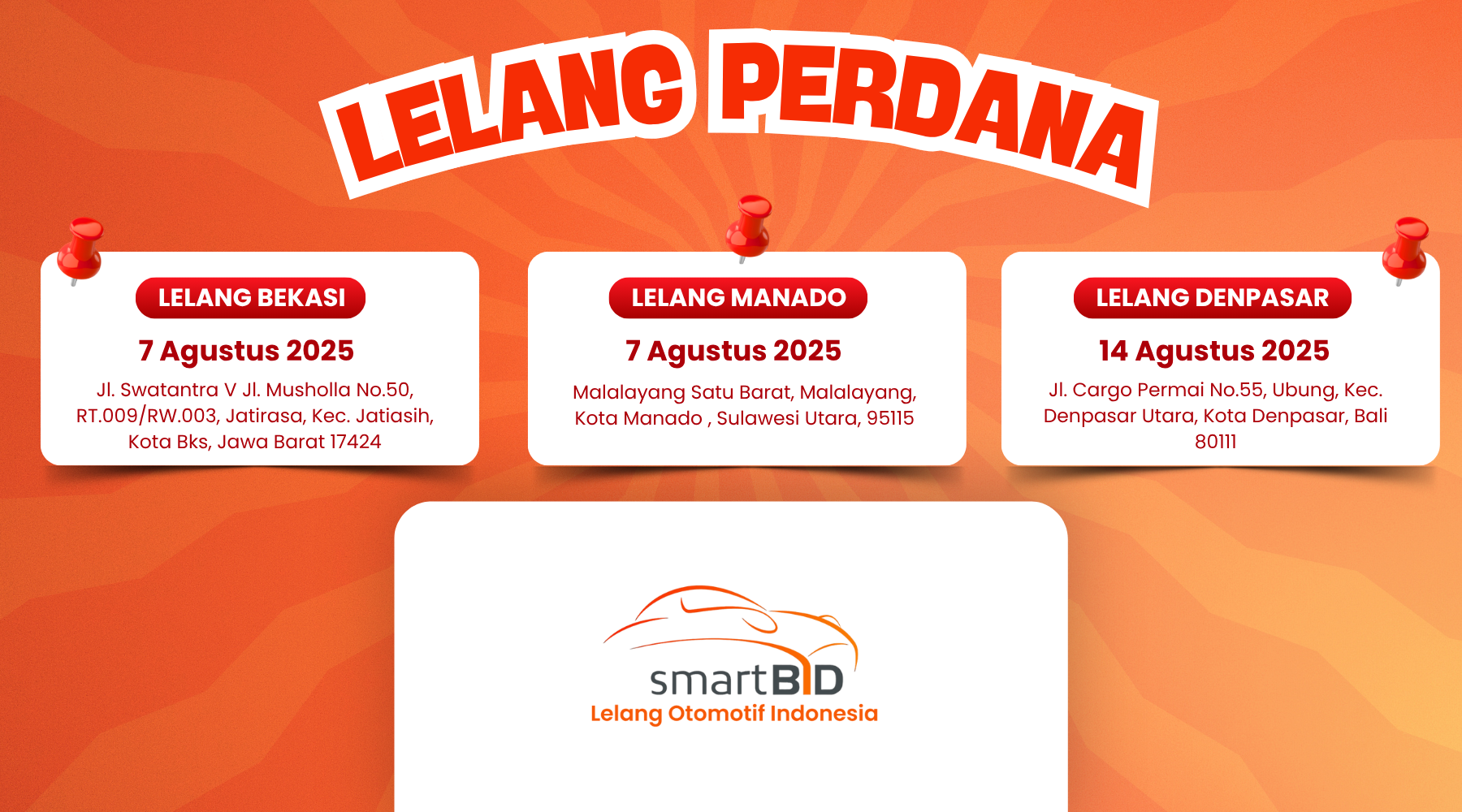 LELANG PERDANA

LELANG BEKASI

7 Agustus 2025

Jl. Swatantra V Jl. Musholla No.50, RT.009/RW.003, Jatirasa, Kec. Jatiasih, Kota Bks, Jawa Barat 17424

LELANG MANADO

7 Agustus 2025

Malalayang Satu Barat, Malalayang, Kota Manado , Sulawesi Utara, 95115

LELANG DENPASAR

14 Agustus 2025

Jl. Cargo Permai No.55, Ubung, Kec. Denpasar Utara, Kota Denpasar, Bali 80111

smartBID
Lelang Otomotif Indonesia